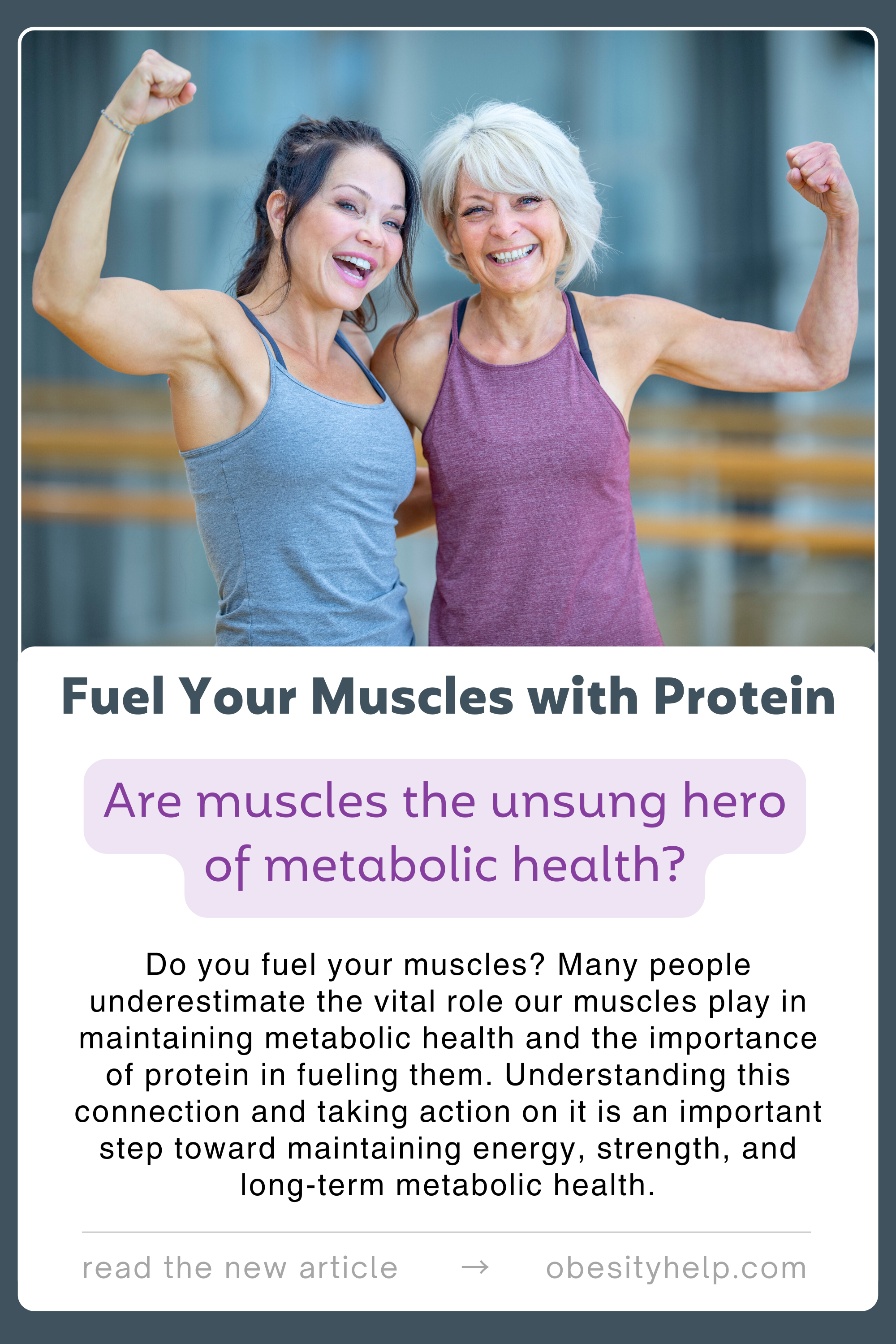 Fuel Your Muscles with Protein

Are muscles the unsung hero of metabolic health?

Do you fuel your muscles? Many people underestimate the vital role our muscles play in maintaining metabolic health and the importance of protein in fueling them. Understanding this connection and taking action on it is an important step toward maintaining energy, strength, and long-term metabolic health.

read the new article → obesityhelp.com